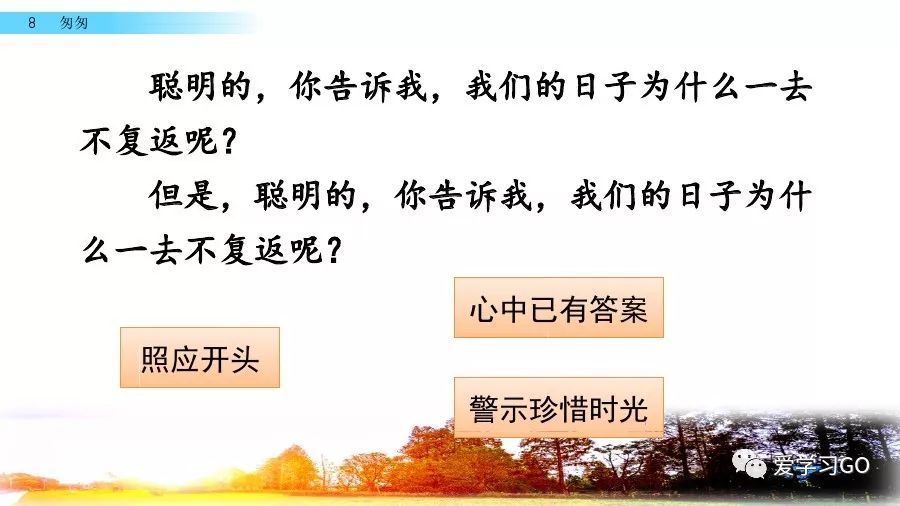 8 匆匆

聪明的，你告诉我，我们的日子为什么一去不复返呢？

但是，聪明的，你告诉我，我们的日子为什么一去不复返呢？

心中已有答案

照应开头

警示珍惜时光

爱学习GO